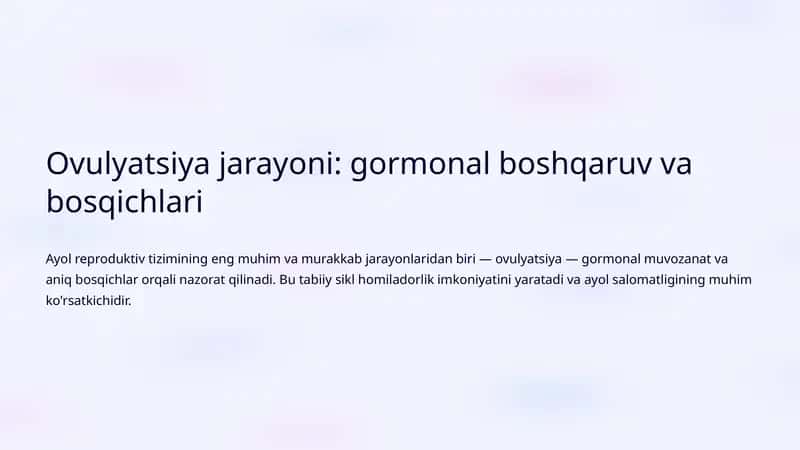 Ovulyatsiya jarayoni: gormonal boshqaruv va bosqichlari

Ayol reproduktiv tizimining eng muhim va murakkab jarayonlaridan biri — ovulyatsiya — gormonal muvozanat va aniq bosqichlar orqali nazorat qilinadi. Bu tabiiy sikl homiladorlik imkoniyatini yaratadi va ayol salomatligining muhim ko'rsatkichidir.